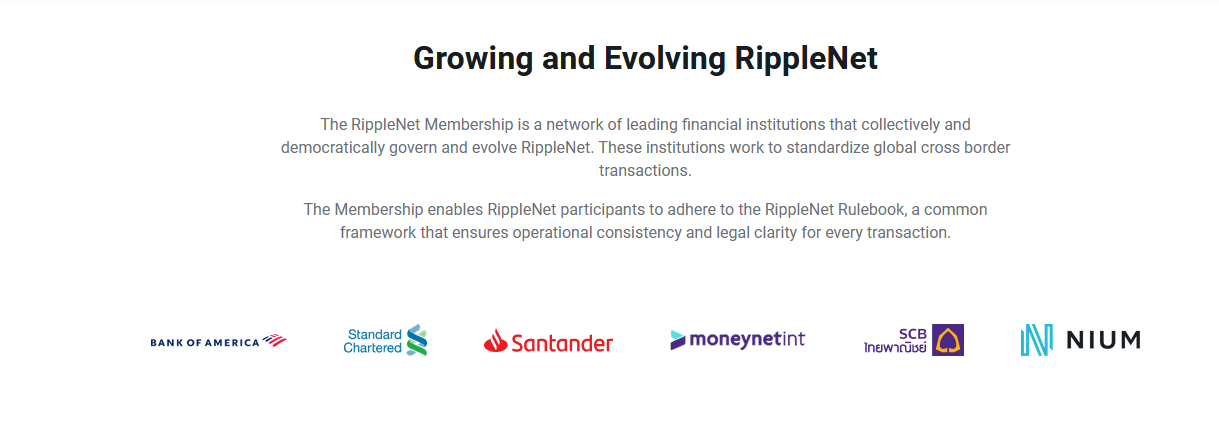 Growing and Evolving RippleNet

The RippleNet Membership is a network of leading financial institutions that collectively and democratically govern and evolve RippleNet. These institutions work to standardize global cross border transactions.

The Membership enables RippleNet participants to adhere to the RippleNet Rulebook, a common framework that ensures operational consistency and legal clarity for every transaction.

BANK OF AMERICA

Standard Chartered

Santander

moneynetint

SCB ไทยพาณิชย์

NIUM